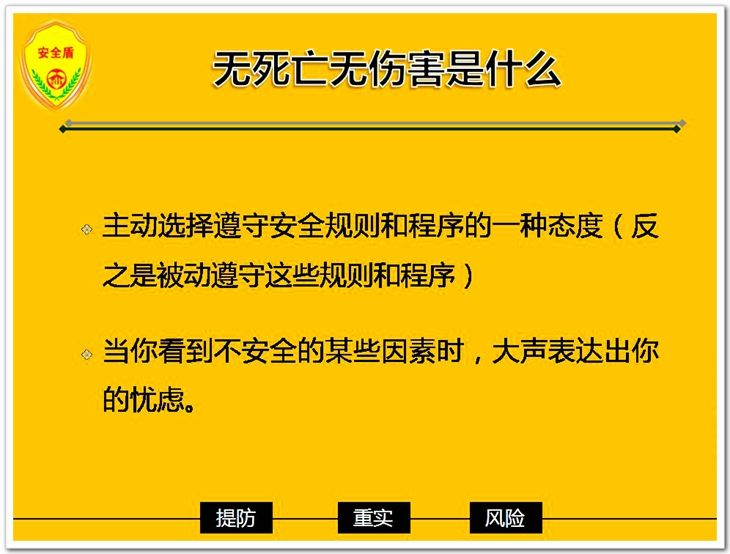 安全盾

无死亡无伤害是什么

主动选择遵守安全规则和程序的一种态度（反之是被动遵守这些规则和程序）

当你看到不安全的某些因素时，大声表达出你的忧虑。

提防 重实 风险